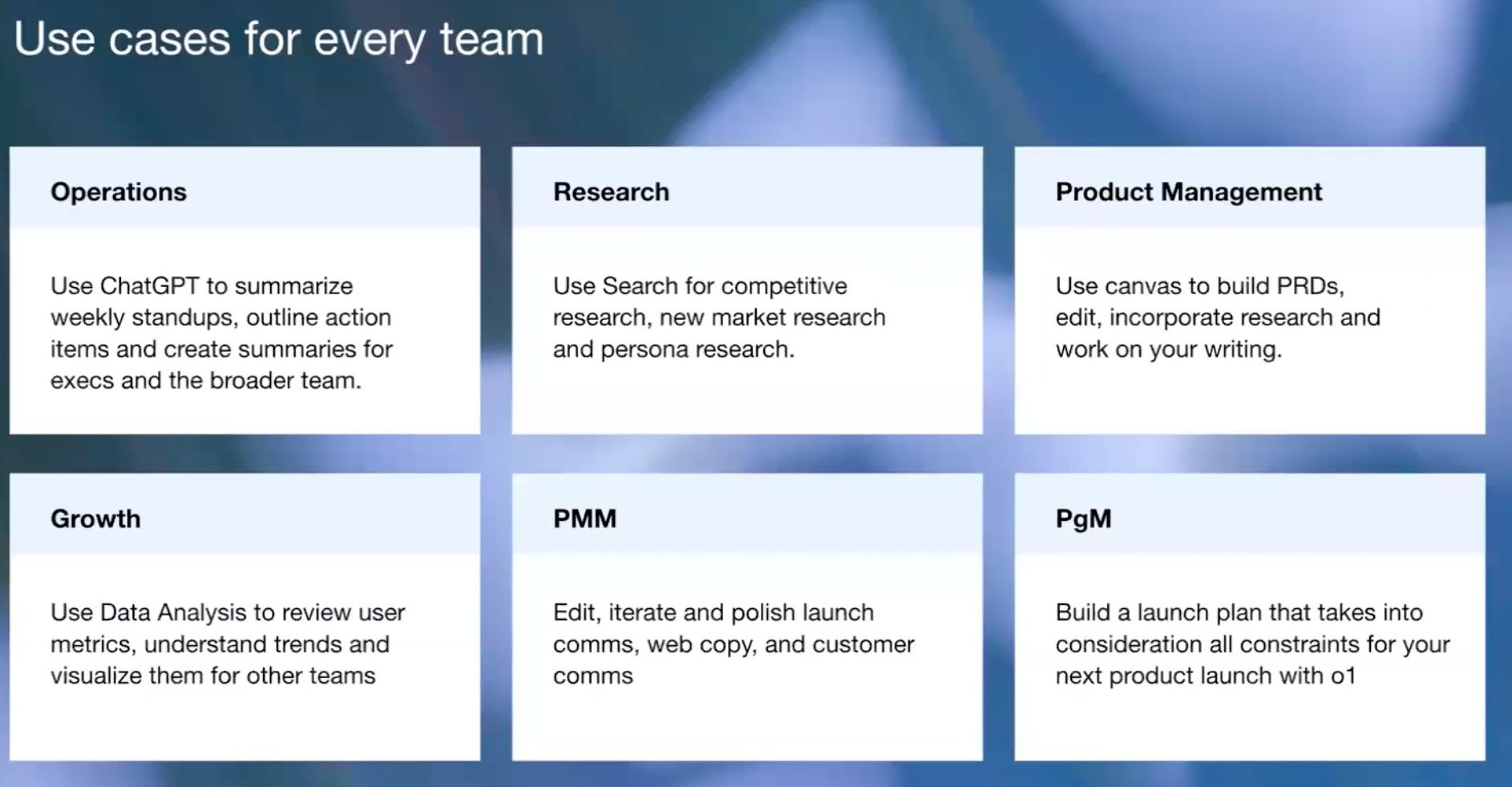 Use cases for every team

Operations

Use ChatGPT to summarize weekly standups, outline action items and create summaries for execs and the broader team.

Research

Use Search for competitive research, new market research and persona research.

Product Management

Use canvas to build PRDs, edit, incorporate research and work on your writing.

Growth

Use Data Analysis to review user metrics, understand trends and visualize them for other teams

PMM

Edit, iterate and polish launch comms, web copy, and customer comms

PgM

Build a launch plan that takes into consideration all constraints for your next product launch with o1